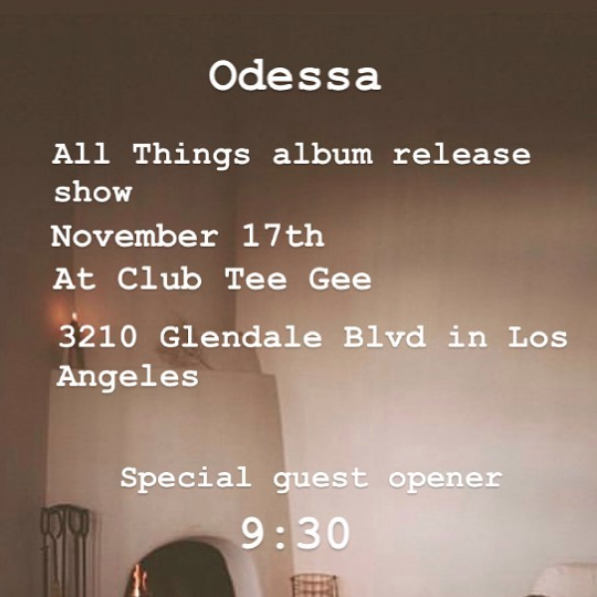 Odessa

All Things album release show

November 17th

At Club Tee Gee

3210 Glendale Blvd in Los Angeles

Special guest opener

9:30